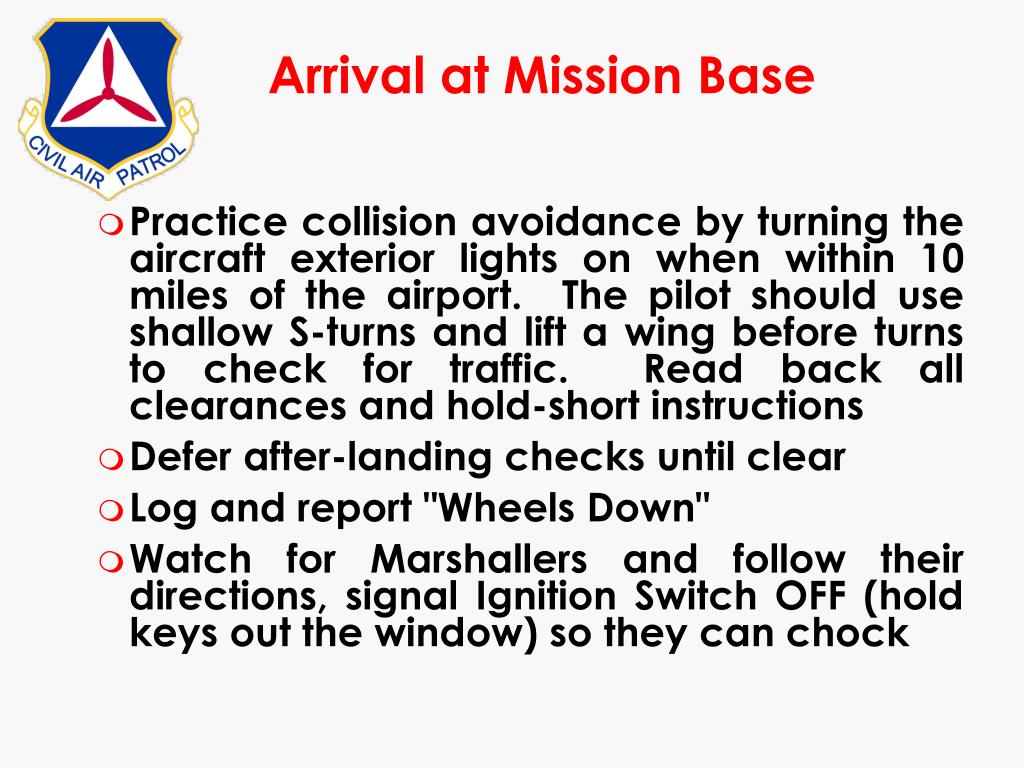 CIVIL AIR PATROL

Arrival at Mission Base

Practice collision avoidance by turning the aircraft exterior lights on when within 10 miles of the airport. The pilot should use shallow S-turns and lift a wing before turns to check for traffic. Read back all clearances and hold-short instructions

Defer after-landing checks until clear

Log and report "Wheels Down"

Watch for Marshallers and follow their directions, signal Ignition Switch OFF (hold keys out the window) so they can chock